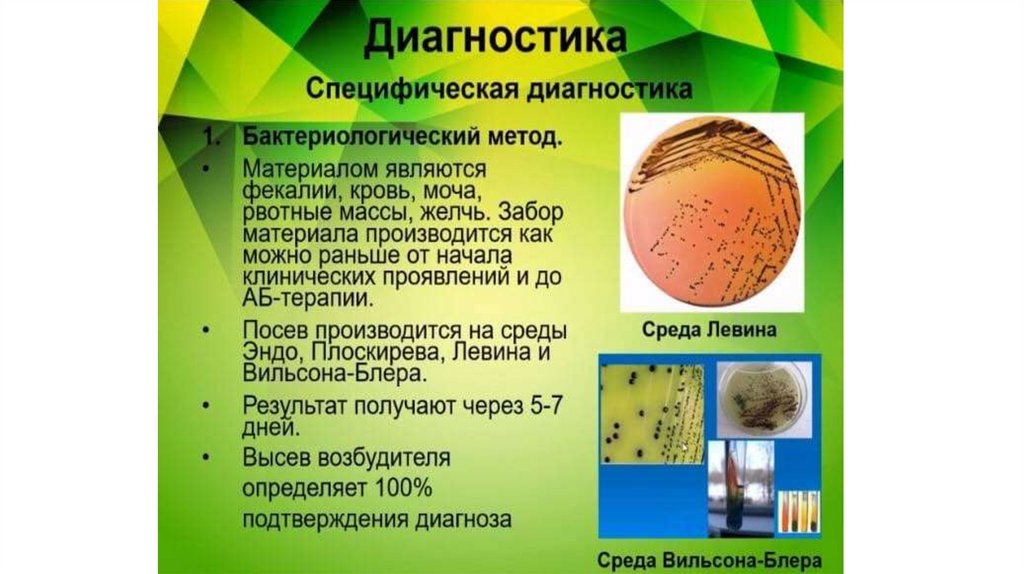 Диагностика

Специфическая диагностика

1. Бактериологический метод.

• Материалом являются фекалии, кровь, моча, рвотные массы, желчь. Забор материала производится как можно раньше от начала клинических проявлений и до АБ-терапии.

• Посев производится на среды Эндо, Плоскирева, Левина и Вильсона-Блера.

• Результат получают через 5-7 дней.

• Высев возбудителя определяет 100% подтверждения диагноза

Среда Левина

Среда Вильсона-Блера